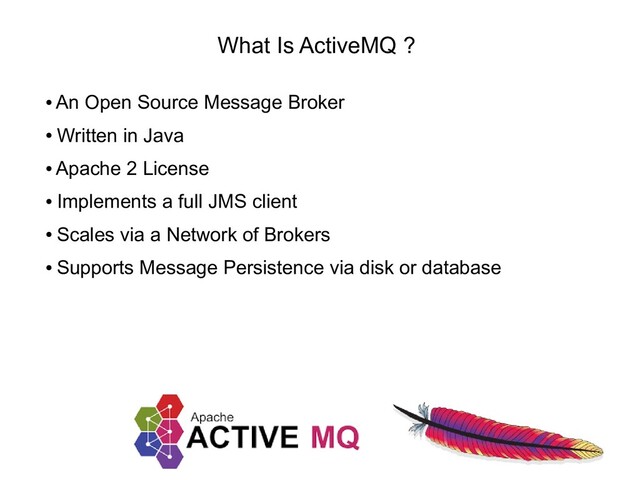 What Is ActiveMQ ?

• An Open Source Message Broker
• Written in Java
• Apache 2 License
• Implements a full JMS client
• Scales via a Network of Brokers
• Supports Message Persistence via disk or database

Apache
ACTIVE MQ